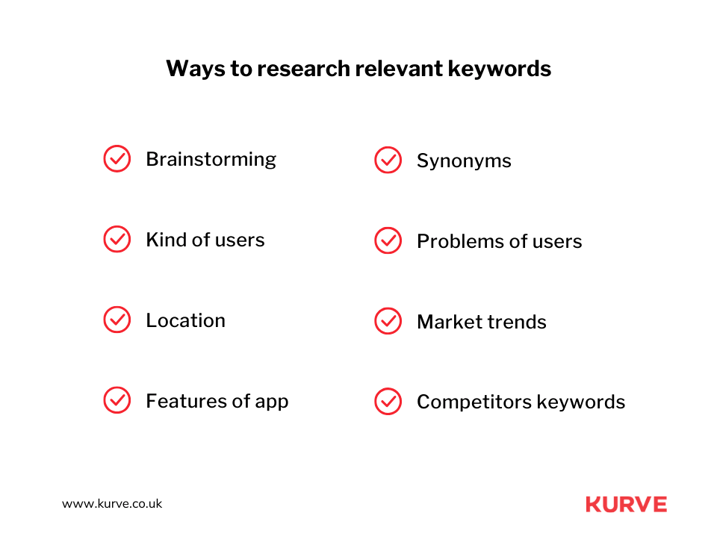 Ways to research relevant keywords

Brainstorming

Kind of users

Location

Features of app

Synonyms

Problems of users

Market trends

Competitors keywords

www.kurve.co.uk

KURVE